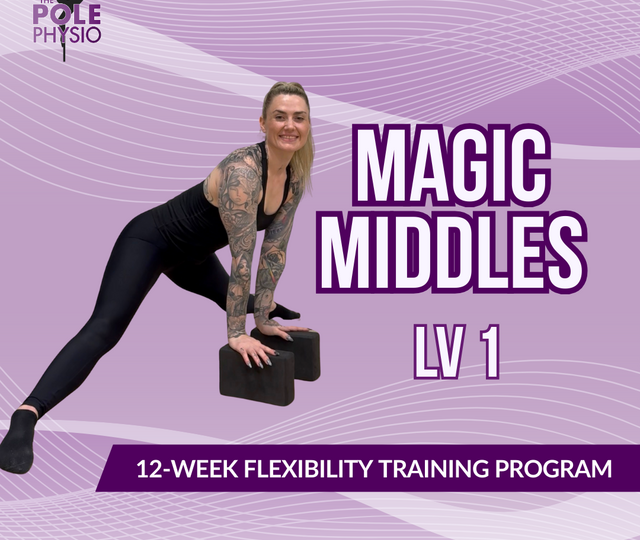 THE POLE PHYSIO

MAGIC MIDDLES

LV 1

12-WEEK FLEXIBILITY TRAINING PROGRAM